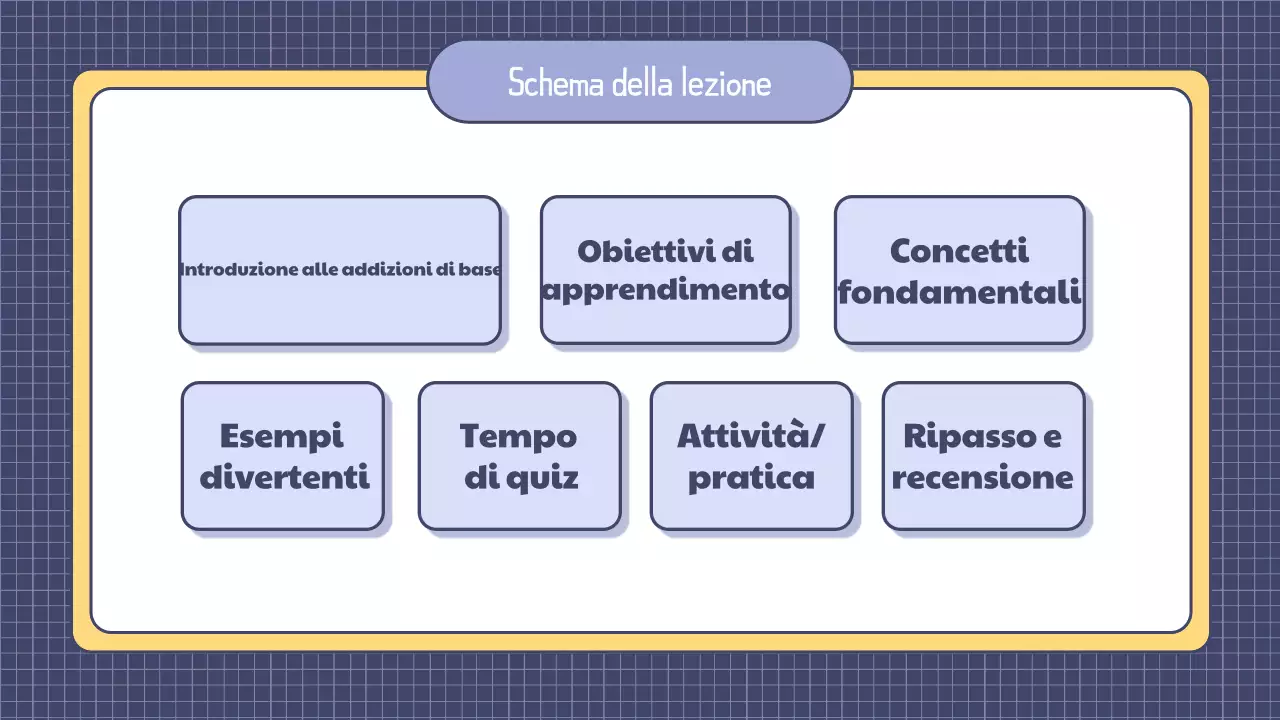 Schema della lezione

Introduzione alle addizioni di base

Obiettivi di apprendimento

Concetti fondamentali

Esempi divertenti

Tempo di quiz

Attività/ pratica

Ripasso e recensione